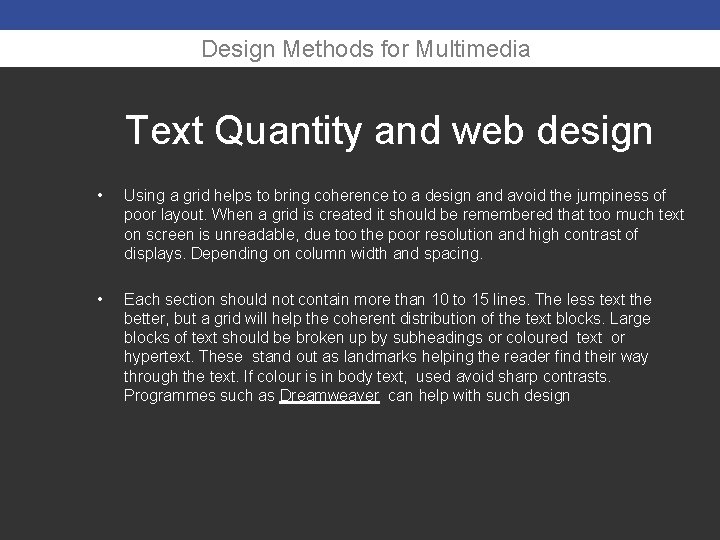 Design Methods for Multimedia

Text Quantity and web design

• Using a grid helps to bring coherence to a design and avoid the jumpiness of poor layout. When a grid is created it should be remembered that too much text on screen is unreadable, due too the poor resolution and high contrast of displays. Depending on column width and spacing.

• Each section should not contain more than 10 to 15 lines. The less text the better, but a grid will help the coherent distribution of the text blocks. Large blocks of text should be broken up by subheadings or coloured text or hypertext. These stand out as landmarks helping the reader find their way through the text. If colour is in body text, used avoid sharp contrasts. Programmes such as Dreamweaver can help with such design